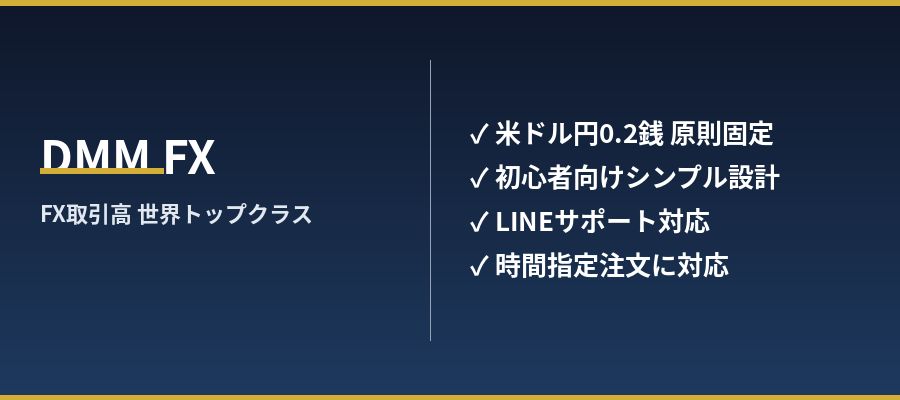 DMM FX

FX取引高 世界トップクラス

✓ 米ドル円0.2銭 原則固定
✓ 初心者向けシンプル設計
✓ LINEサポート対応
✓ 時間指定注文に対応